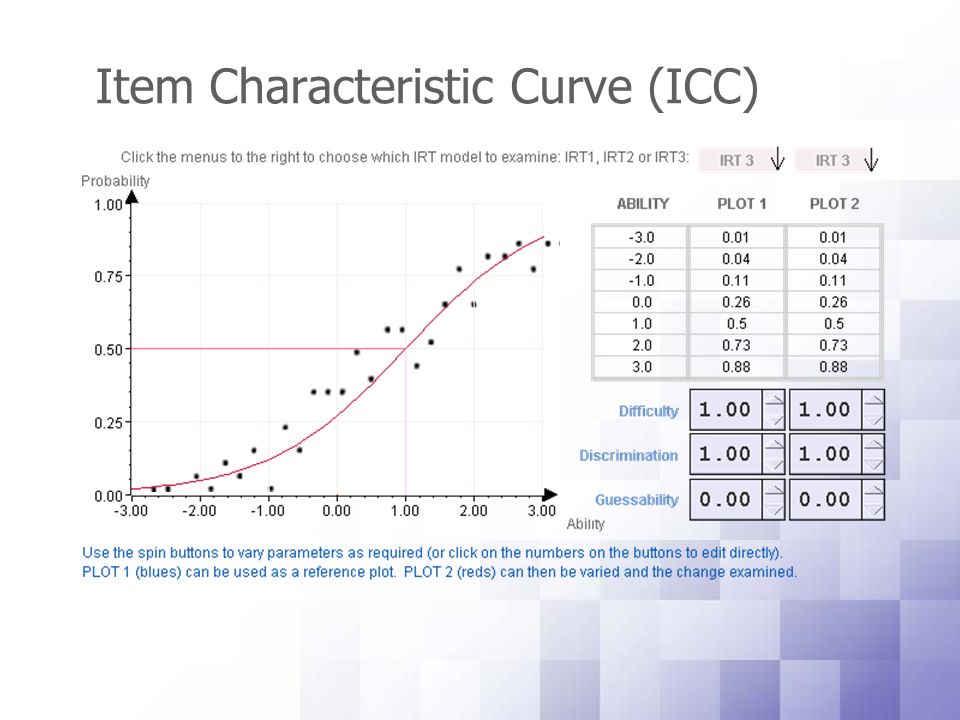 Item Characteristic Curve (ICC)

Click the menus to the right to choose which IRT model to examine: IRT1, IRT2 or IRT3:

IRT 3

IRT 3

Probability

1.00

0.75

0.50

0.25

0.00

-3.00

-2.00

-1.00

0.00

1.00

2.00

3.00

Ability

| ABILITY | PLOT 1 | PLOT 2 |
|---|---|---|
| -3.0 | 0.01 | 0.01 |
| -2.0 | 0.04 | 0.04 |
| -1.0 | 0.11 | 0.11 |
| 0.0 | 0.26 | 0.26 |
| 1.0 | 0.5 | 0.5 |
| 2.0 | 0.73 | 0.73 |
| 3.0 | 0.88 | 0.88 |

Difficulty 1.00 1.00

Discrimination 1.00 1.00

Guessability 0.00 0.00

Use the spin buttons to vary parameters as required (or click on the numbers on the buttons to edit directly).
PLOT 1 (blues) can be used as a reference plot. PLOT 2 (reds) can then be varied and the change examined.